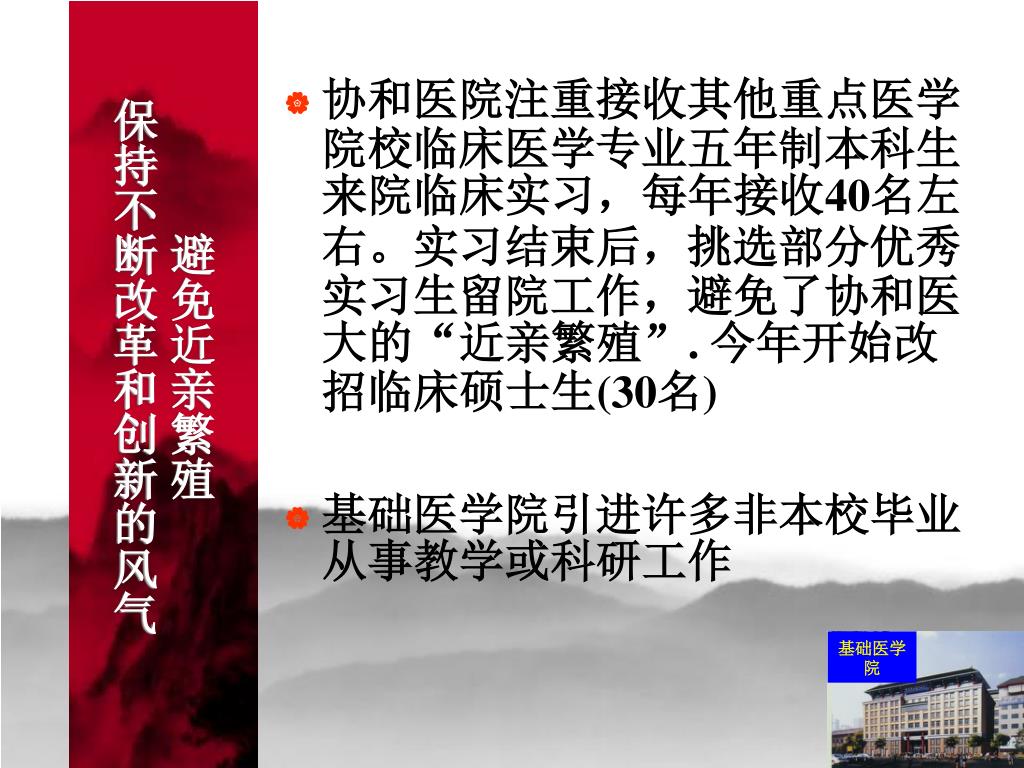 保持不断改革和创新的风气

避免近亲繁殖

协和医院注重接收其他重点医学院校临床医学专业五年制本科生来院临床实习，每年接收40名左右。实习结束后，挑选部分优秀实习生留院工作，避免了协和医大的“近亲繁殖”. 今年开始改招临床硕士生(30名)

基础医学院引进许多非本校毕业从事教学或科研工作

基础医学院